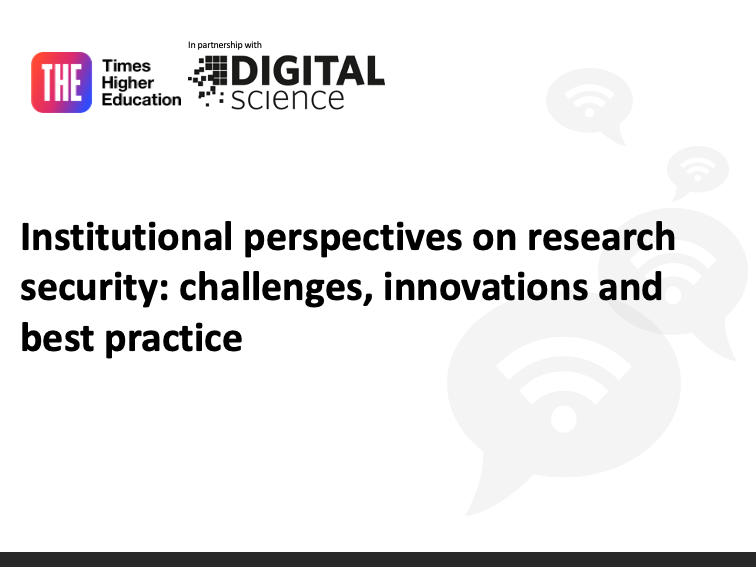 THE Times Higher Education

In partnership with

DIGITAL science

Institutional perspectives on research security: challenges, innovations and best practice